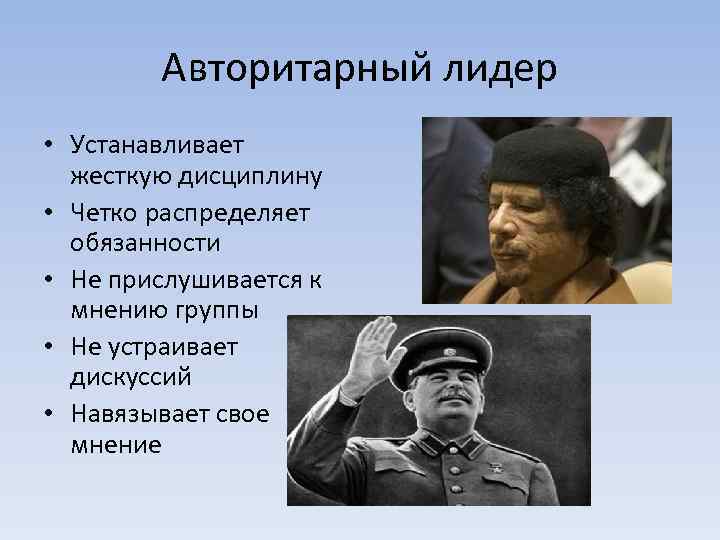 Авторитарный лидер

• Устанавливает жесткую дисциплину
• Четко распределяет обязанности
• Не прислушивается к мнению группы
• Не устраивает дискуссий
• Навязывает свое мнение